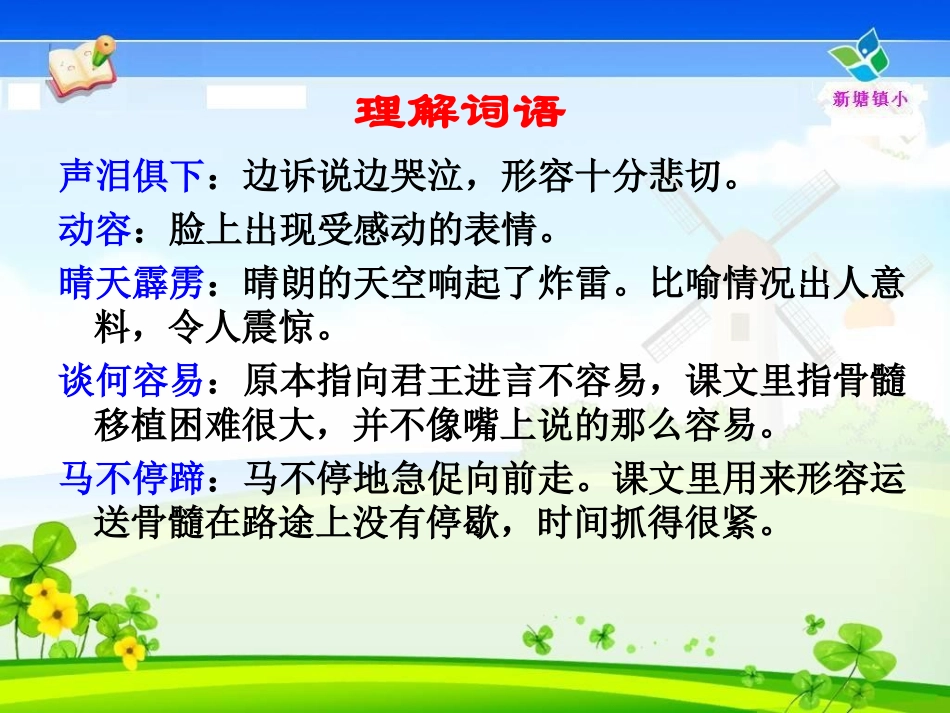 新塘镇小

理解词语

声泪俱下：边诉说边哭泣，形容十分悲切。

动容：脸上出现受感动的表情。

晴天霹雳：晴朗的天空响起了炸雷。比喻情况出人意料，令人震惊。

谈何容易：原本指向君王进言不容易，课文里指骨髓移植困难很大，并不像嘴上说的那么容易。

马不停蹄：马不停地急促向前走。课文里用来形容运送骨髓在路途上没有停歇，时间抓得很紧。